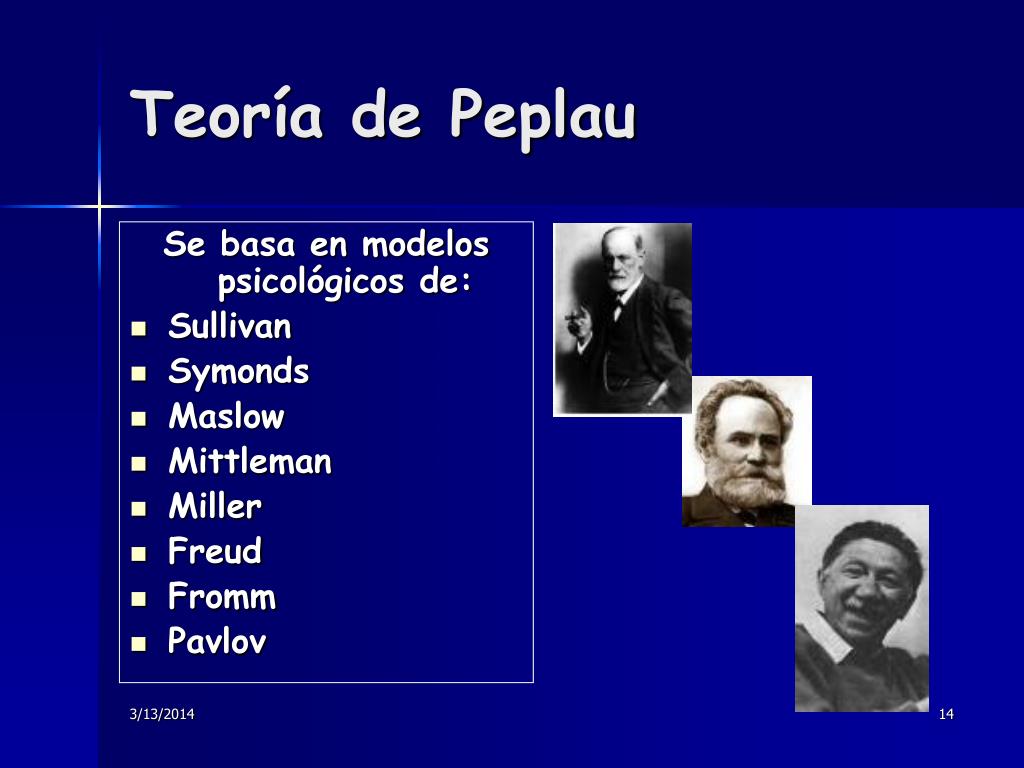 Teoría de Peplau

Se basa en modelos psicológicos de:

- Sullivan
- Symonds
- Maslow
- Mittleman
- Miller
- Freud
- Fromm
- Pavlov

3/13/2014

14